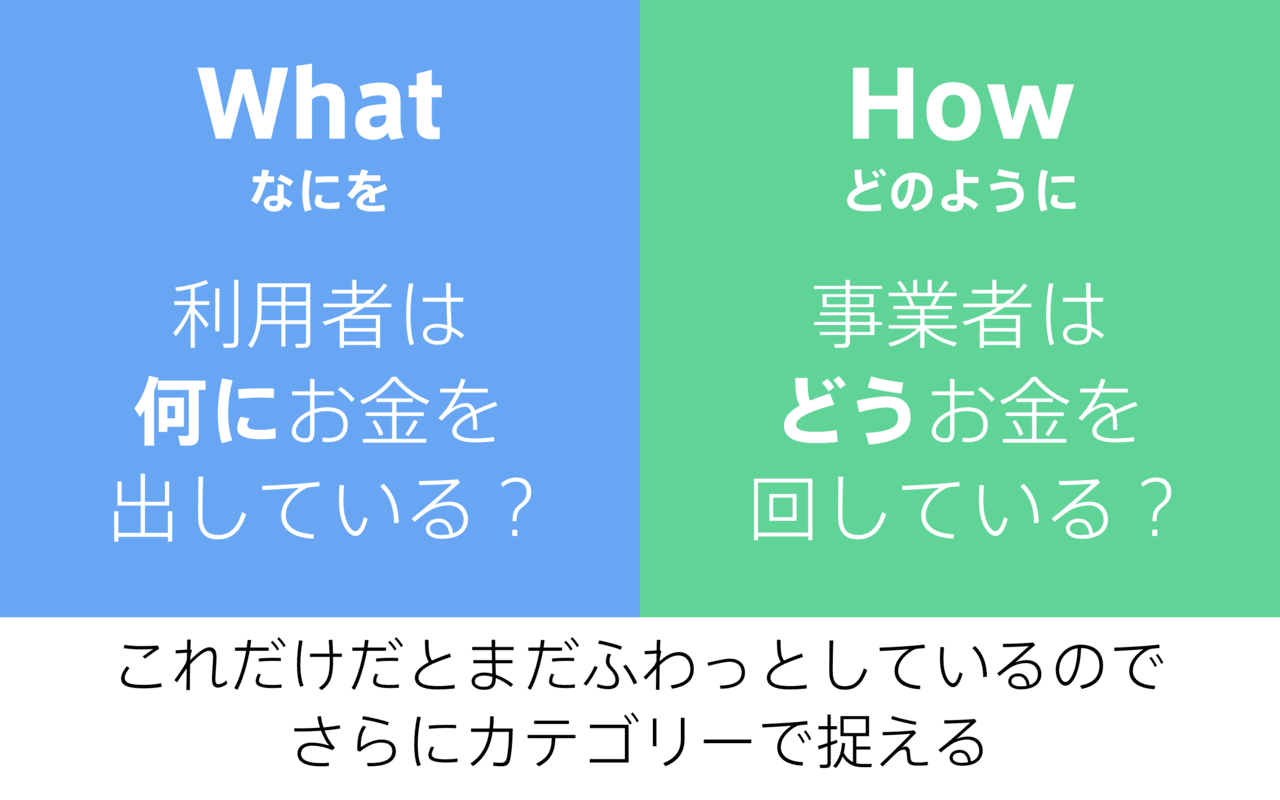 What
なにを

利用者は
何にお金を
出している？

How
どのように

事業者は
どうお金を
回している？

これだけだとまだふわっとしているので
さらにカテゴリーで捉える